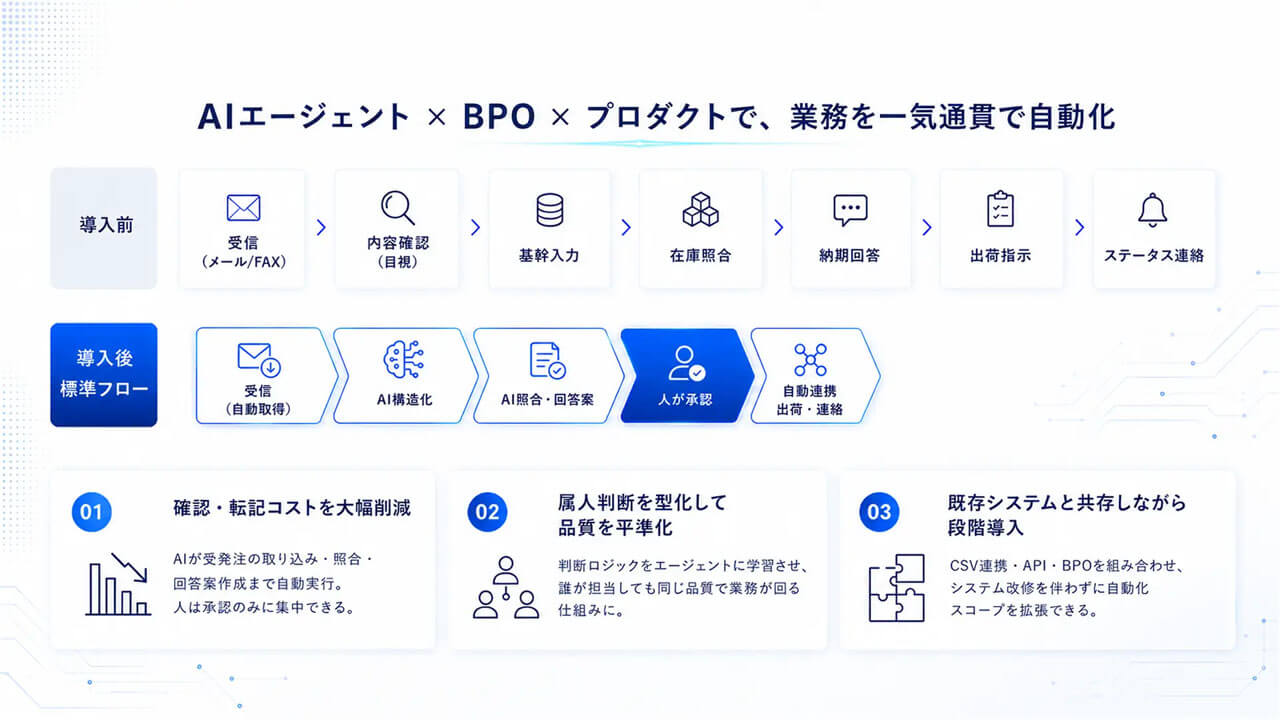 AIエージェント × BPO × プロダクトで、業務を一気通貫で自動化

導入前

受信
(メール/FAX)

内容確認
(目視)

基幹入力

在庫照合

納期回答

出荷指示

ステータス連絡

導入後
標準フロー

受信
(自動取得)

AI構造化

AI照合・回答案

人が承認

自動連携
出荷・連絡

01
確認・転記コストを大幅削減
AIが受発注の取り込み・照合・回答案作成まで自動実行。人は承認のみに集中できる。

02
属人判断を型化して品質を平準化
判断ロジックをエージェントに学習させ、誰が担当しても同じ品質で業務が回る仕組みに。

03
既存システムと共存しながら段階導入
CSV連携・API・BPOを組み合わせ、システム改修を伴わずに自動化スコープを拡張できる。